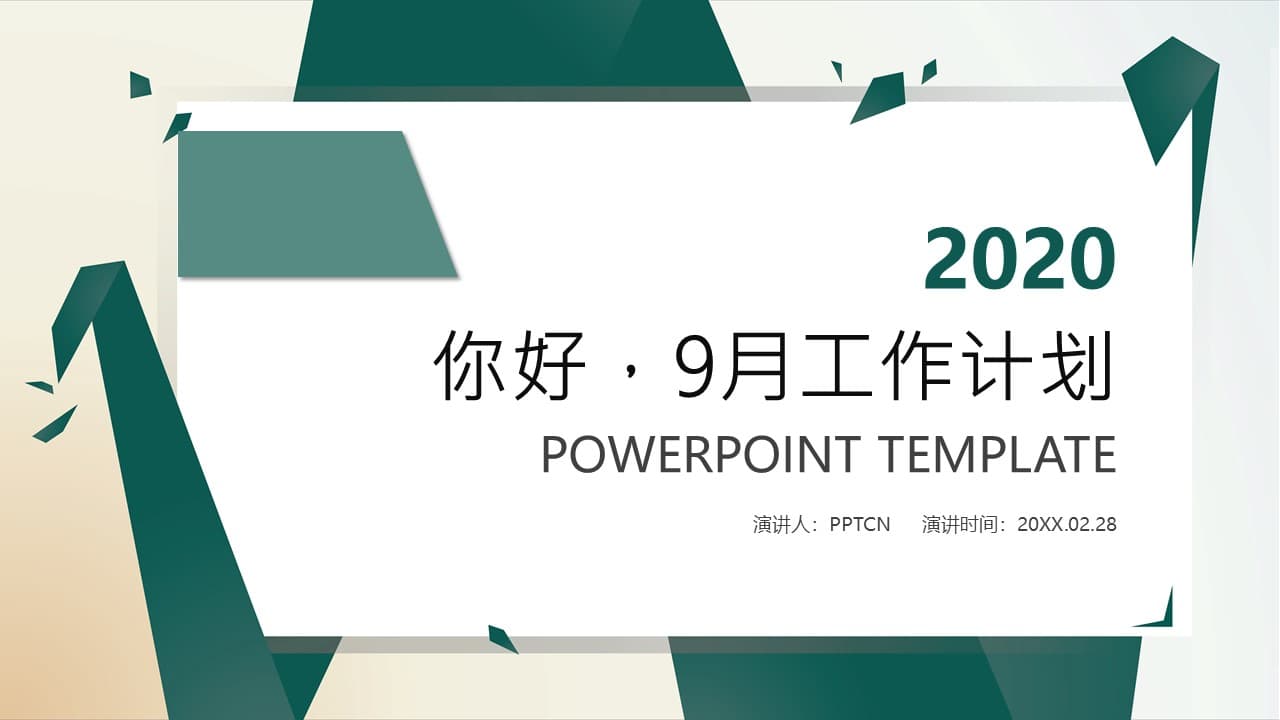 2020

你好，9月工作计划

POWERPOINT TEMPLATE

演讲人：PPTCN 演讲时间：20XX.02.28